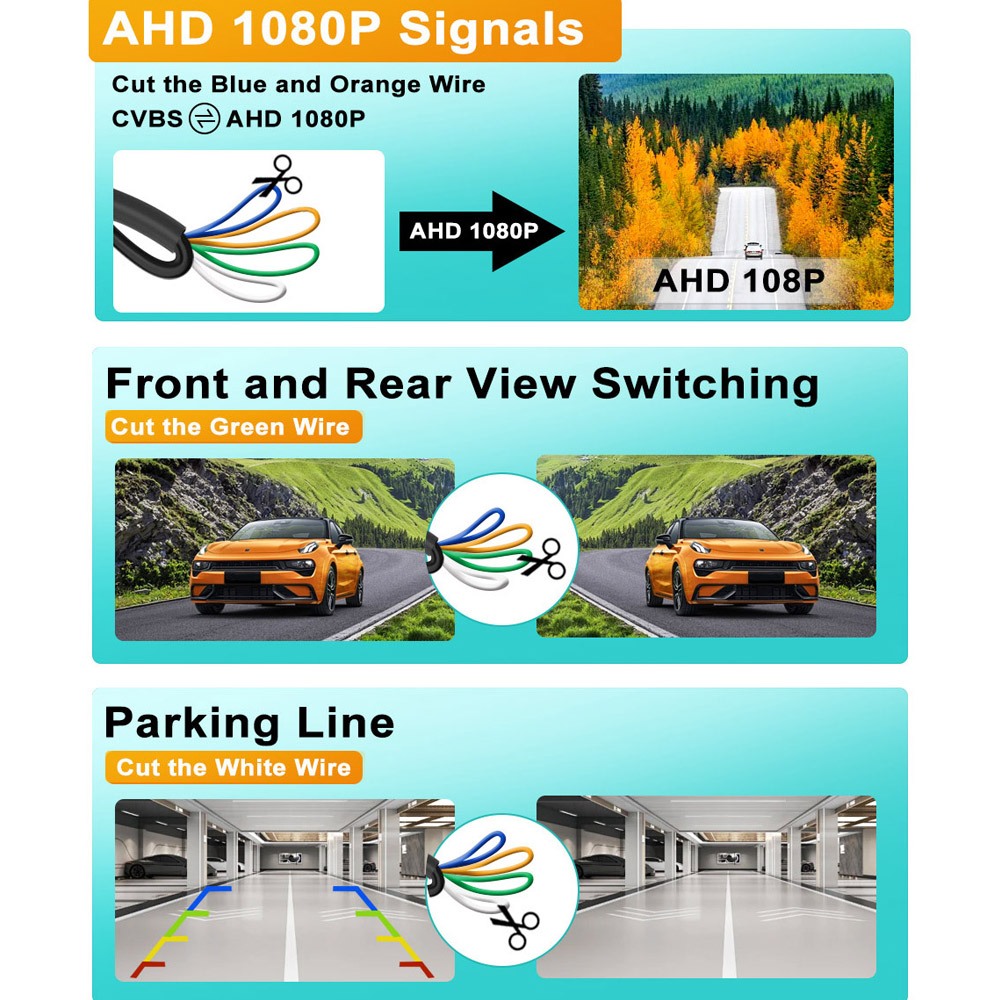 AHD 1080P Signals

Cut the Blue and Orange Wire

CVBS ⇌ AHD 1080P

AHD 1080P

AHD 108P

Front and Rear View Switching

Cut the Green Wire

Parking Line

Cut the White Wire